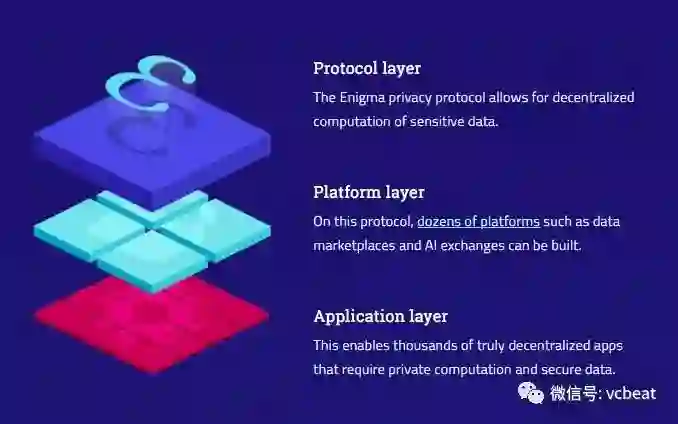 Protocol layer

The Enigma privacy protocol allows for decentralized computation of sensitive data.

Platform layer

On this protocol, dozens of platforms such as data marketplaces and AI exchanges can be built.

Application layer

This enables thousands of truly decentralized apps that require private computation and secure data.

微信号: vcbeat